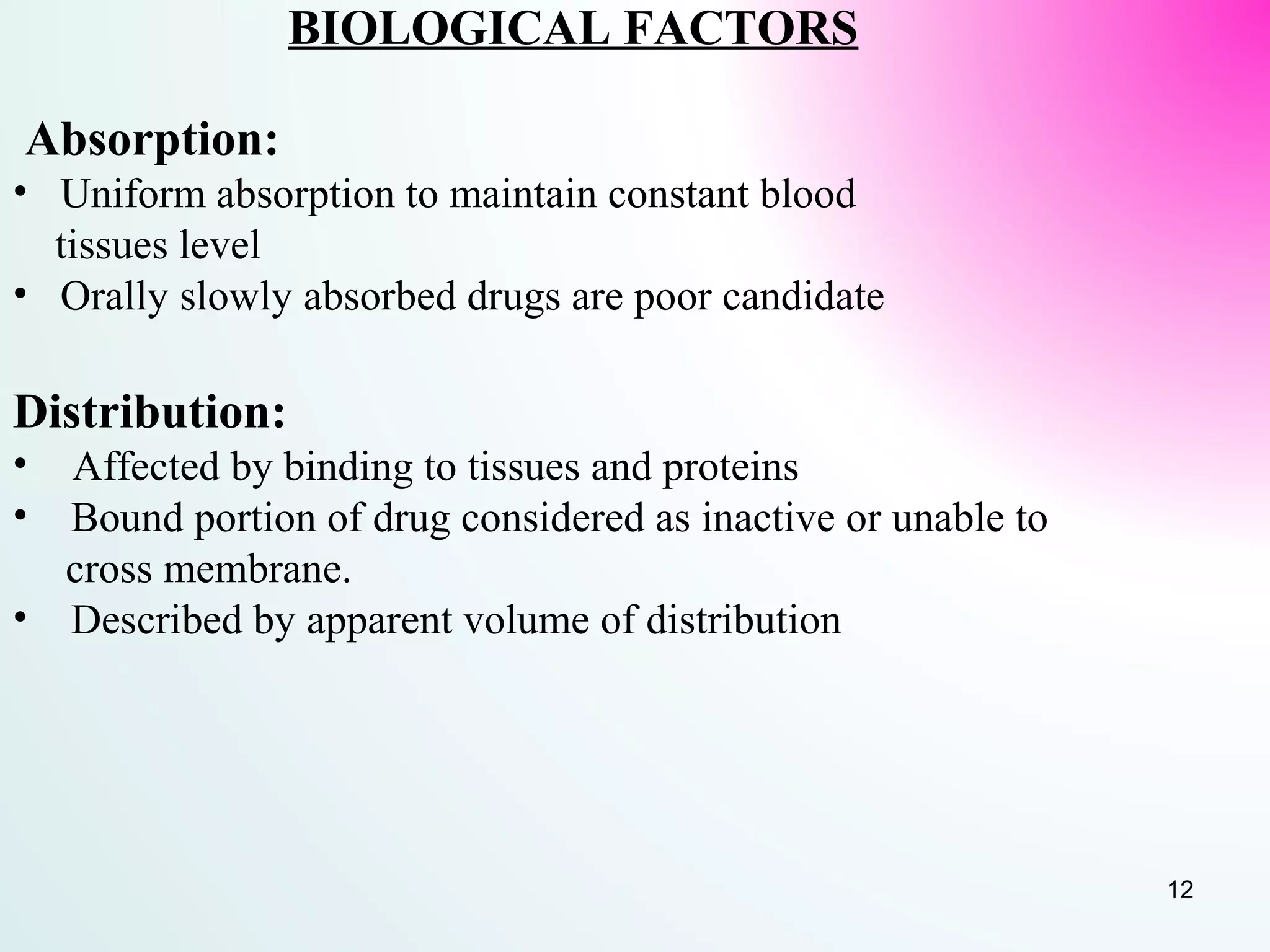 BIOLOGICAL FACTORS

Absorption:
• Uniform absorption to maintain constant blood tissues level
• Orally slowly absorbed drugs are poor candidate

Distribution:
• Affected by binding to tissues and proteins
• Bound portion of drug considered as inactive or unable to cross membrane.
• Described by apparent volume of distribution

12